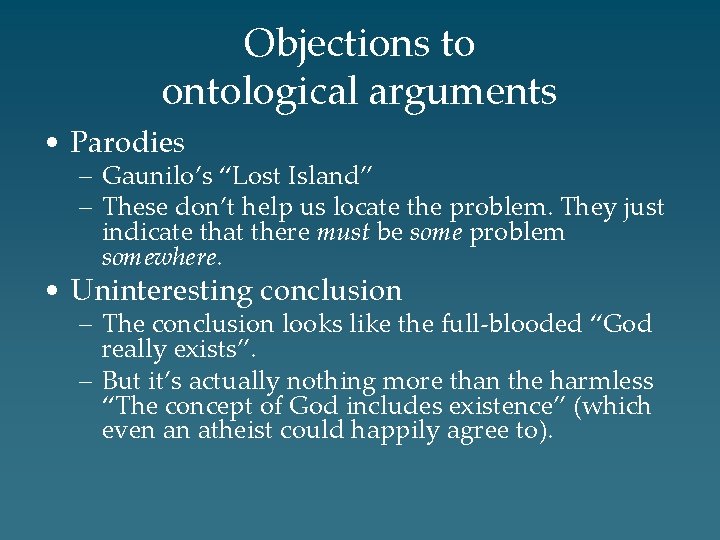 Objections to
ontological arguments

• Parodies
- Gaunilo's "Lost Island"
- These don't help us locate the problem. They just indicate that there must be some problem somewhere.

• Uninteresting conclusion
- The conclusion looks like the full-blooded "God really exists".
- But it's actually nothing more than the harmless "The concept of God includes existence" (which even an atheist could happily agree to).